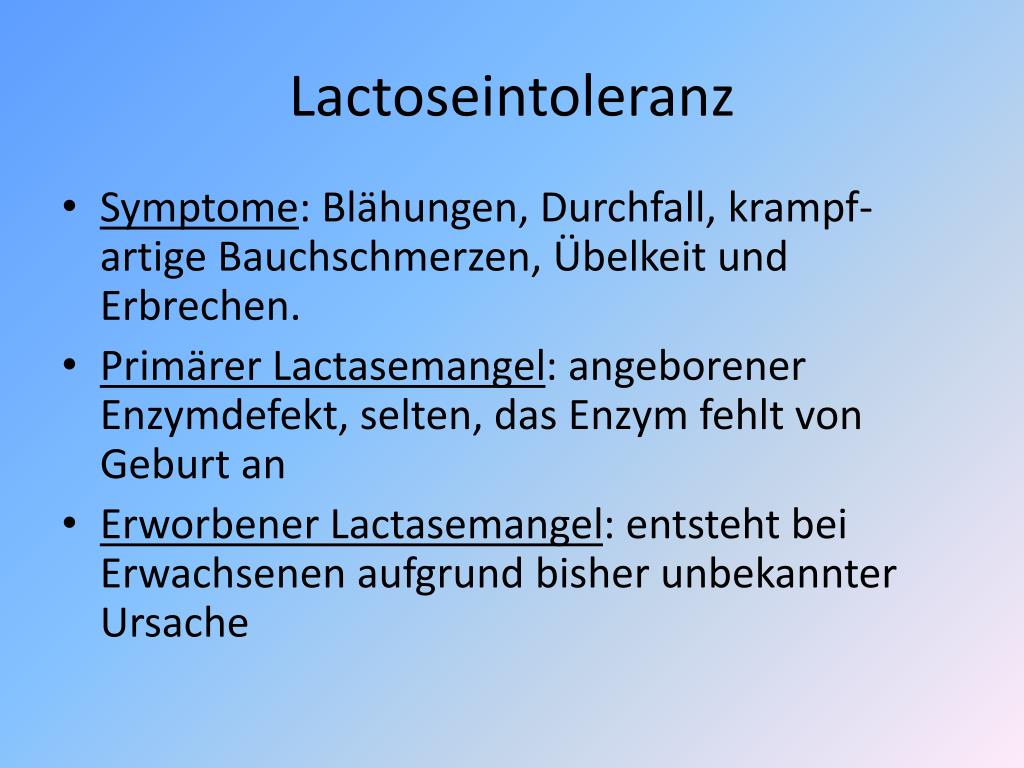 Lactoseintoleranz

• Symptome: Blähungen, Durchfall, krampfartige Bauchschmerzen, Übelkeit und Erbrechen.
• Primärer Lactasemangel: angeborener Enzymdefekt, selten, das Enzym fehlt von Geburt an
• Erworbener Lactasemangel: entsteht bei Erwachsenen aufgrund bisher unbekannter Ursache